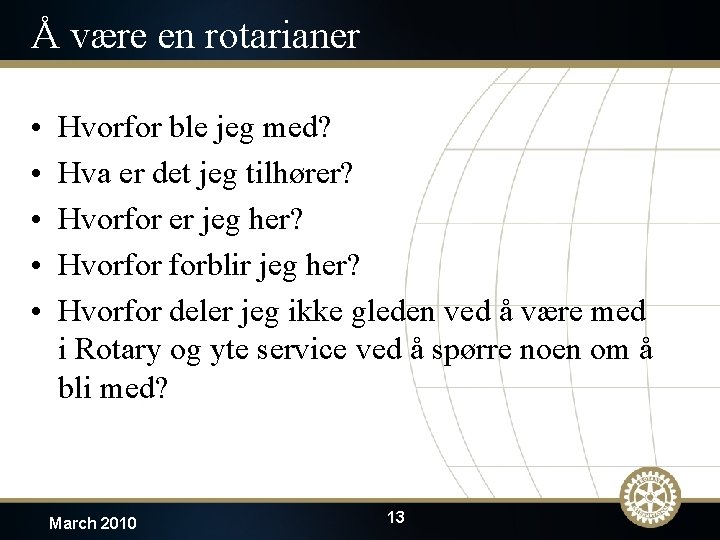 Å være en rotarianer

• Hvorfor ble jeg med?
• Hva er det jeg tilhører?
• Hvorfor er jeg her?
• Hvorfor forblir jeg her?
• Hvorfor deler jeg ikke gleden ved å være med i Rotary og yte service ved å spørre noen om å bli med?

March 2010

13

ROTARY INTERNATIONAL